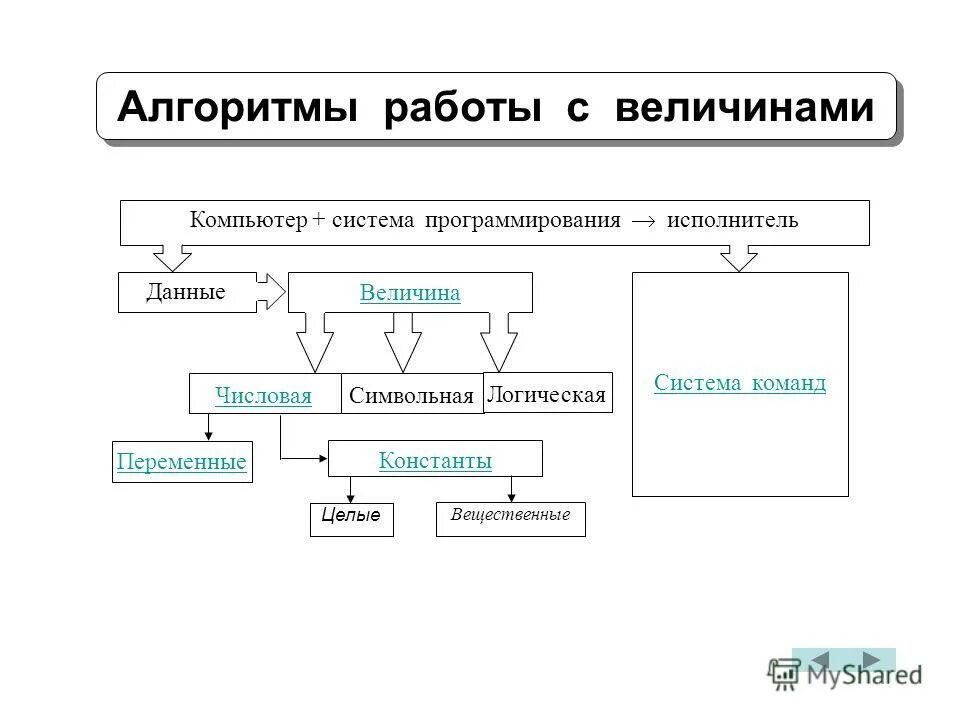 Алгоритмы работы с величинами

Компьютер + система программирования $\rightarrow$ исполнитель

Данные

Величина

Числовая

Символьная

Логическая

Система команд

Переменные

Константы

Целые

Вещественные

MyShared